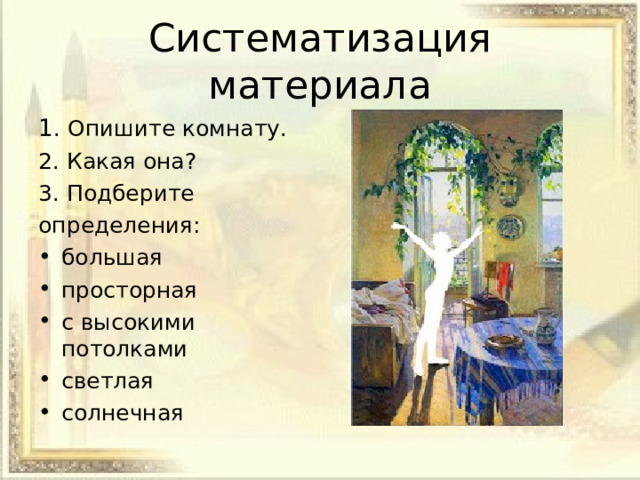 Систематизация материала

1. Опишите комнату.
2. Какая она?
3. Подберите определения:
• большая
• просторная
• с высокими потолками
• светлая
• солнечная